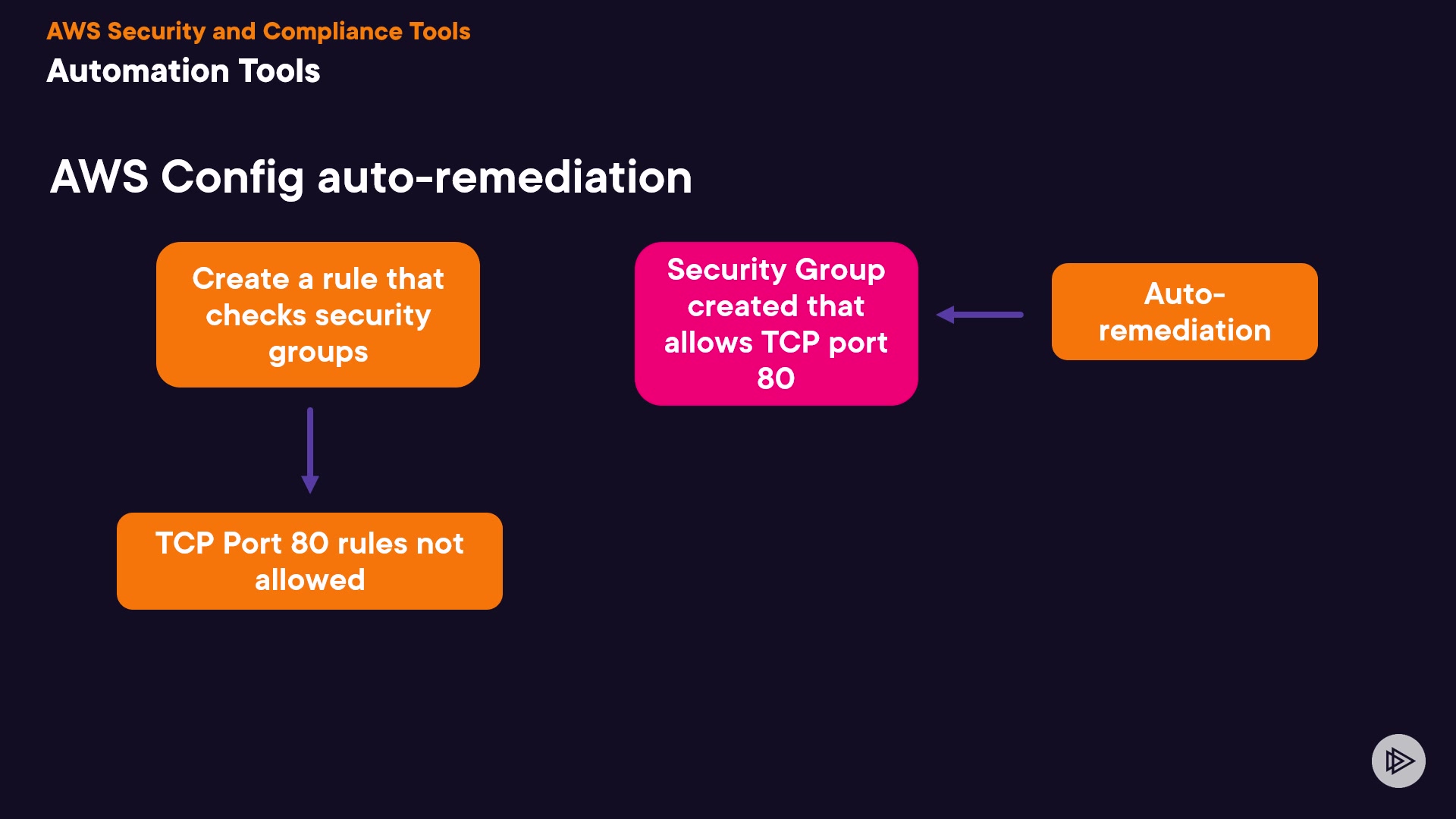 AWS Security and Compliance Tools
Automation Tools

AWS Config auto-remediation

Create a rule that checks security groups

TCP Port 80 rules not allowed

Security Group created that allows TCP port 80

Auto-remediation